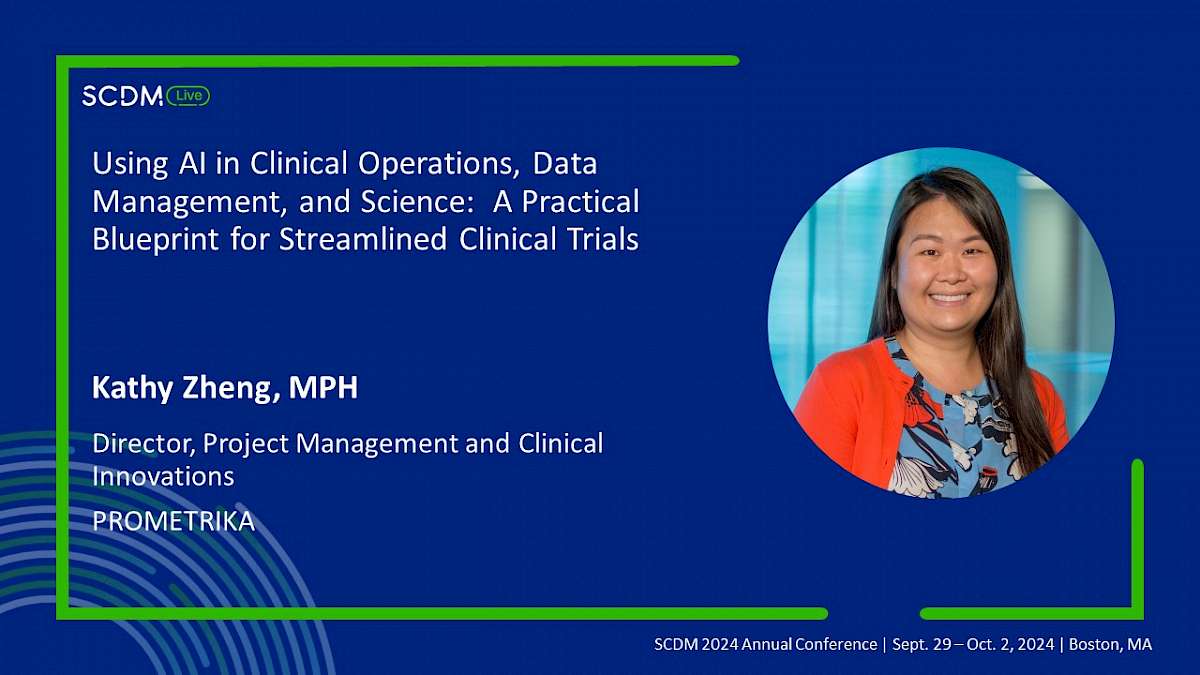 SCDM Live

Using AI in Clinical Operations, Data Management, and Science: A Practical Blueprint for Streamlined Clinical Trials

Kathy Zheng, MPH

Director, Project Management and Clinical Innovations

PROMETRIKA

SCDM 2024 Annual Conference | Sept. 29 – Oct. 2, 2024 | Boston, MA